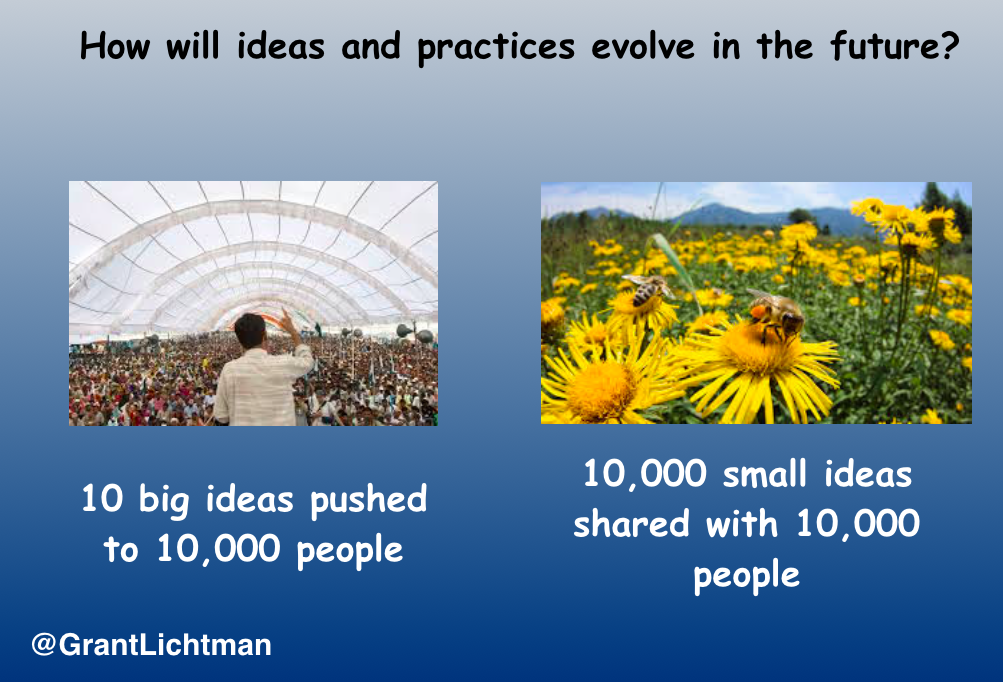 How will ideas and practices evolve in the future?

10 big ideas pushed to 10,000 people

10,000 small ideas shared with 10,000 people

@GrantLichtman